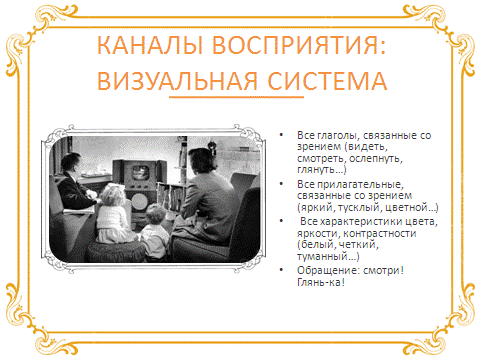 КАНАЛЫ ВОСПРИЯТИЯ: ВИЗУАЛЬНАЯ СИСТЕМА

• Все глаголы, связанные со зрением (видеть, смотреть, ослепнуть, глянуть…)
• Все прилагательные, связанные со зрением (яркий, тусклый, цветной…)
• Все характеристики цвета, яркости, контрастности (белый, четкий, туманный…)
• Обращение: смотри! Глянь-ка!